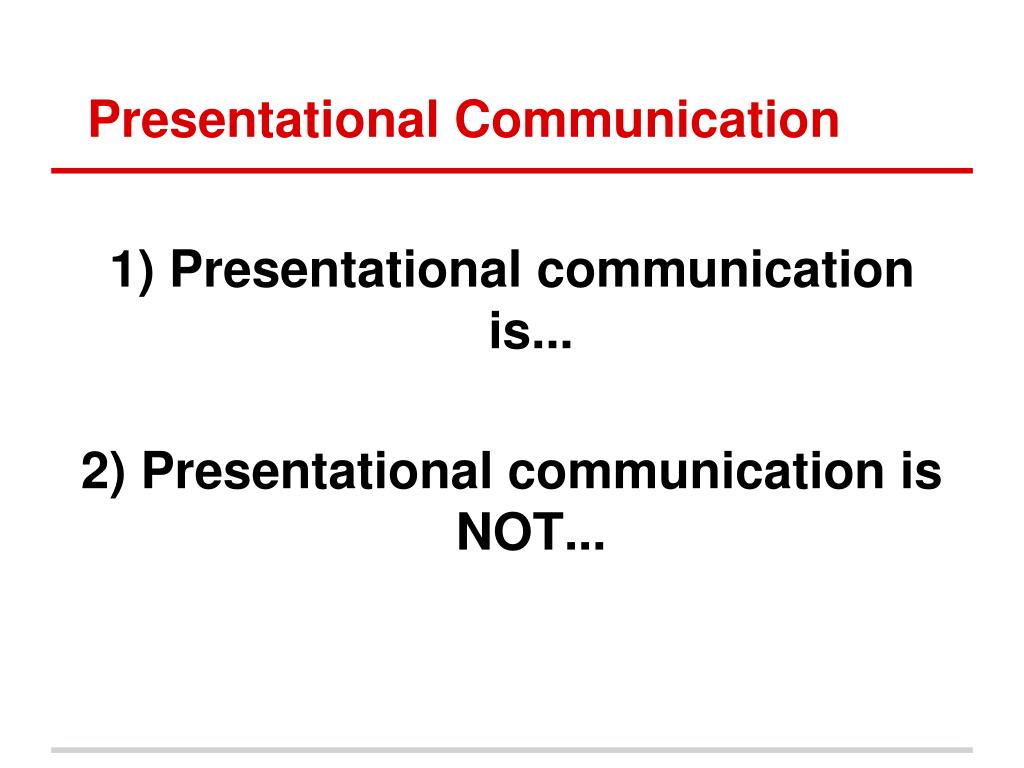 Presentational Communication

1) Presentational communication is...

2) Presentational communication is NOT...